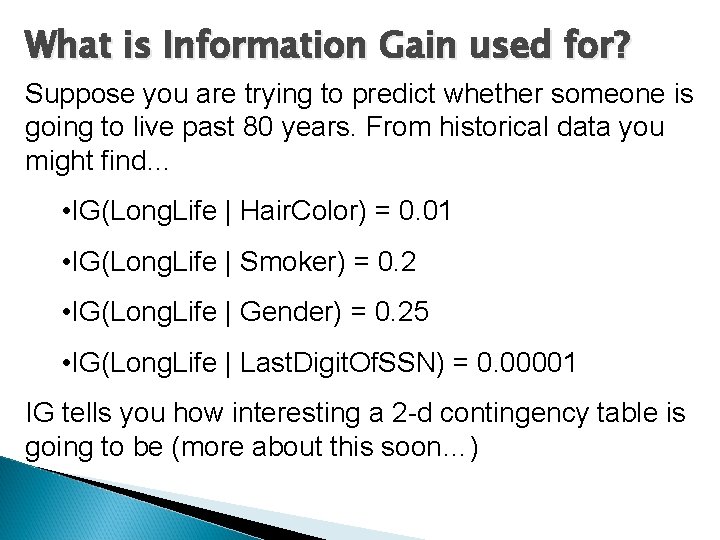 What is Information Gain used for?

Suppose you are trying to predict whether someone is going to live past 80 years. From historical data you might find...

•IG(LongLife | HairColor) = 0.01

•IG(LongLife | Smoker) = 0.2

•IG(LongLife | Gender) = 0.25

•IG(LongLife | LastDigitOfSSN) = 0.00001

IG tells you how interesting a 2-d contingency table is going to be (more about this soon...)